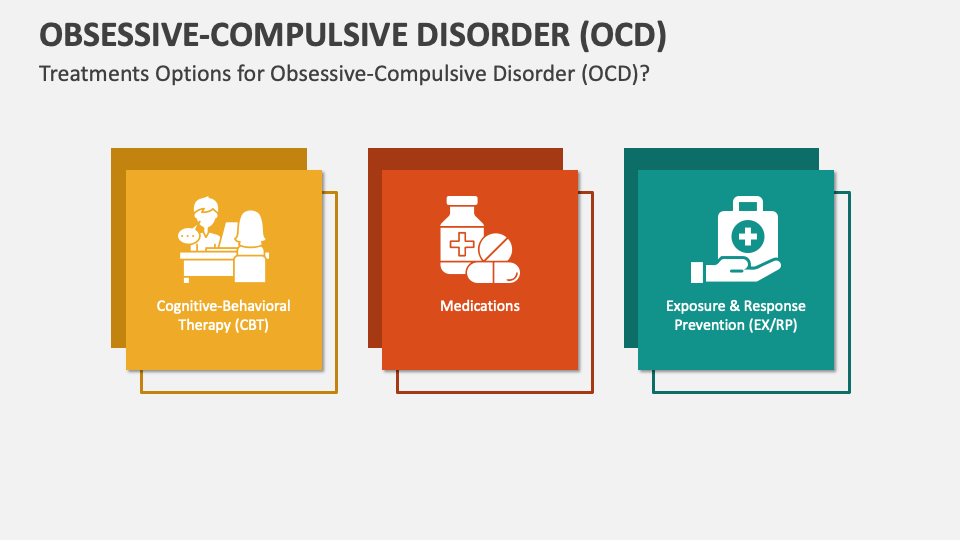 OBSESSIVE-COMPULSIVE DISORDER (OCD)

Treatments Options for Obsessive-Compulsive Disorder (OCD)?

Cognitive-Behavioral Therapy (CBT)

Medications

Exposure & Response Prevention (EX/RP)